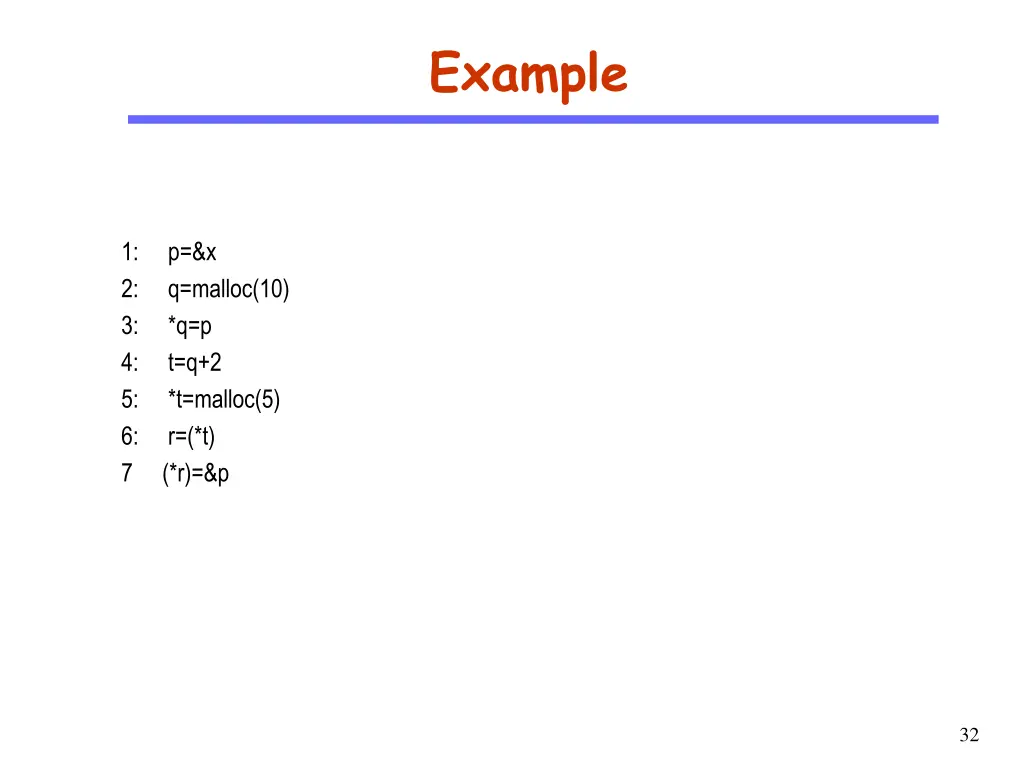 Example

1: p=&x
2: q=malloc(10)
3: *q=p
4: t=q+2
5: *t=malloc(5)
6: r=(*t)
7 (*r)=&p

32